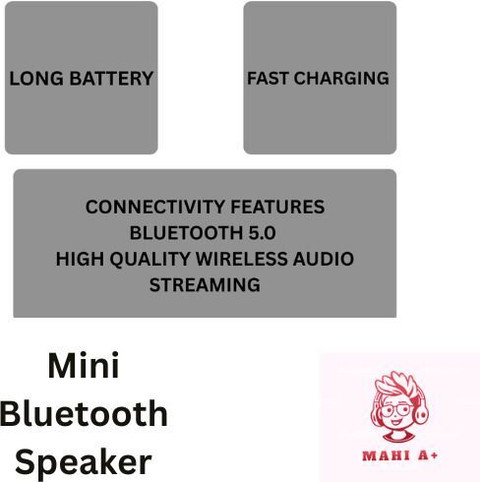 LONG BATTERY

FAST CHARGING

CONNECTIVITY FEATURES
BLUETOOTH 5.0
HIGH QUALITY WIRELESS AUDIO STREAMING

Mini Bluetooth Speaker

MAHI A+